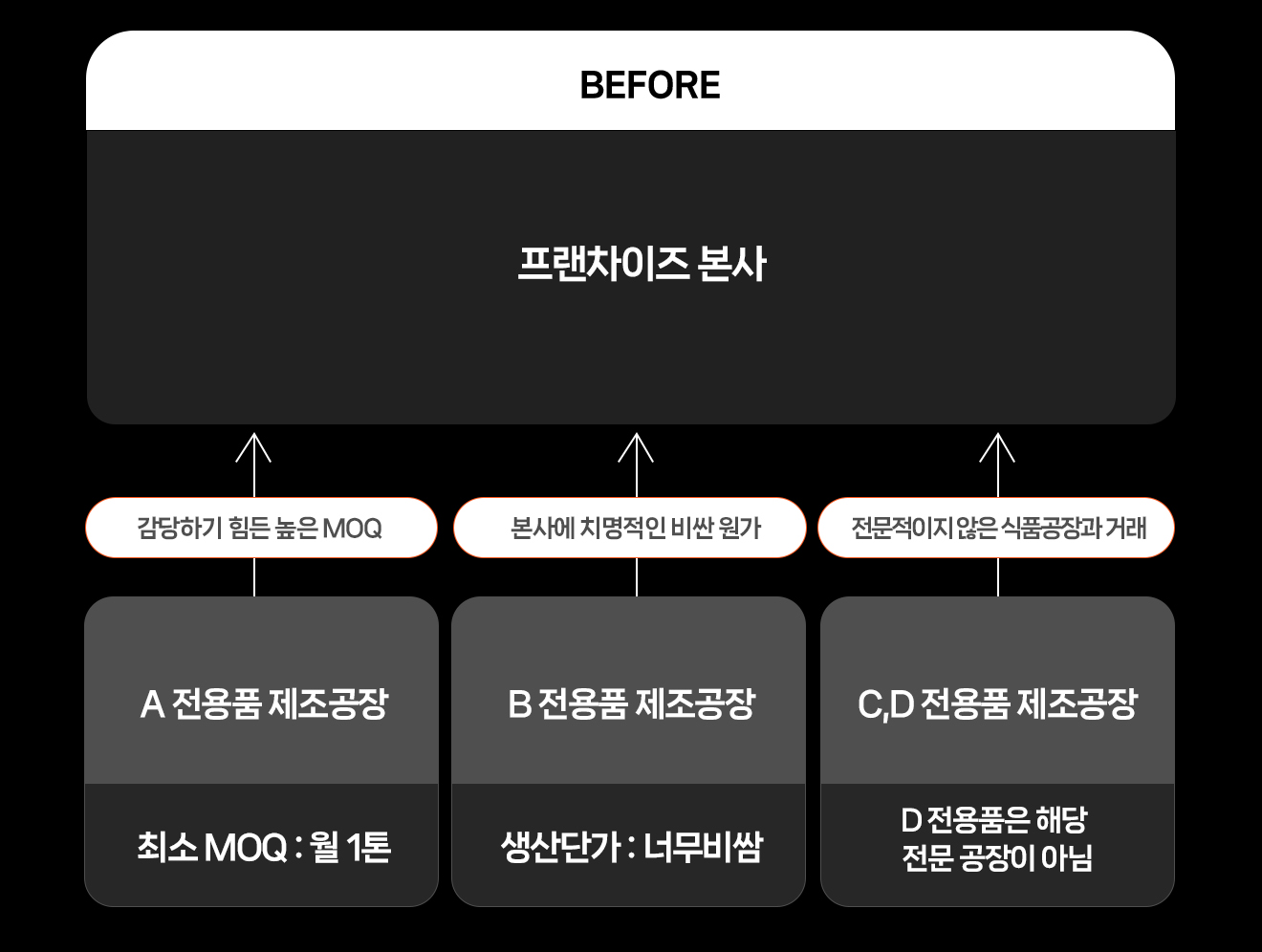 BEFORE

프랜차이즈 본사

감당하기 힘든 높은 MOQ

본사에 치명적인 비싼 원가

전문적이지 않은 식품공장과 거래

A 전용품 제조공장

최소 MOQ : 월 1톤

B 전용품 제조공장

생산단가 : 너무비쌈

C,D 전용품 제조공장

D 전용품은 해당 전문 공장이 아님